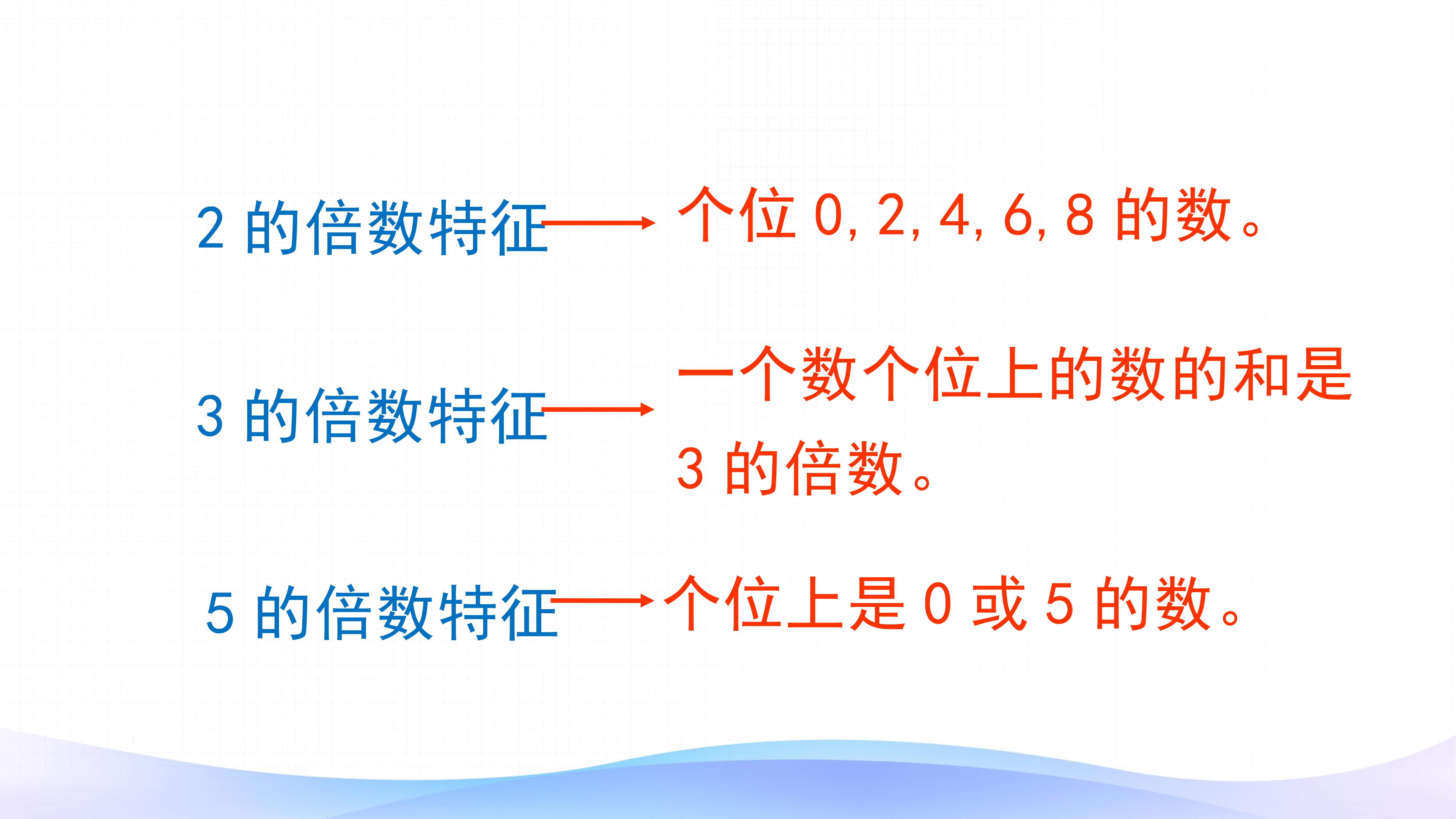 2的倍数特征 → 个位0, 2, 4, 6, 8的数。

3的倍数特征 → 一个数个位上的数的和是3的倍数。

5的倍数特征 → 个位上是0或5的数。